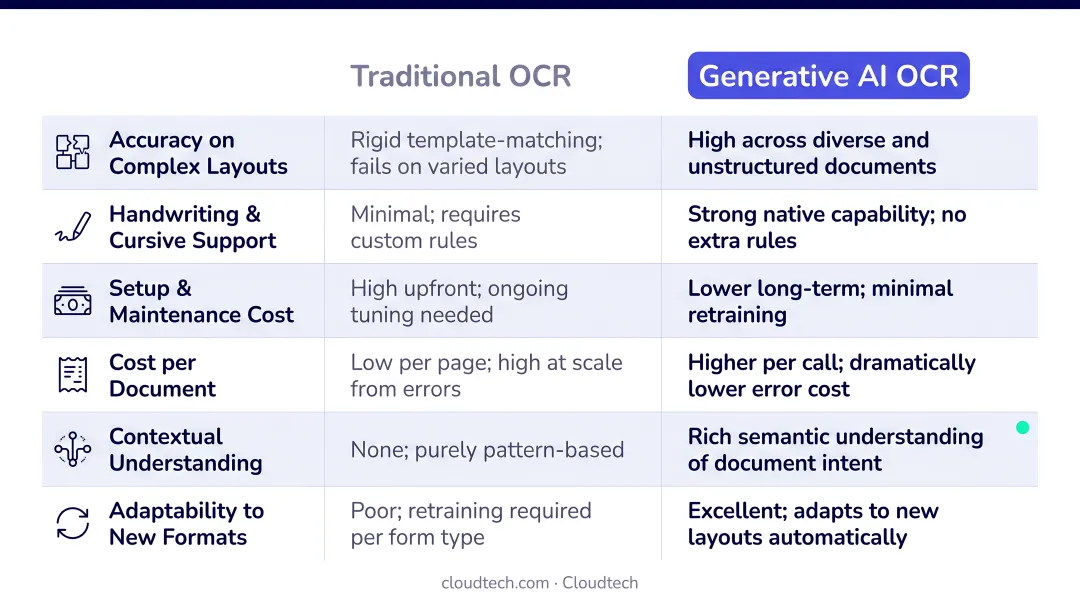 | | Traditional OCR | Generative AI OCR |
|---|---|---|
| Accuracy on Complex Layouts | Rigid template-matching; fails on varied layouts | High across diverse and unstructured documents |
| Handwriting & Cursive Support | Minimal; requires custom rules | Strong native capability; no extra rules |
| Setup & Maintenance Cost | High upfront; ongoing tuning needed | Lower long-term; minimal retraining |
| Cost per Document | Low per page; high at scale from errors | Higher per call; dramatically lower error cost |
| Contextual Understanding | None; purely pattern-based | Rich semantic understanding of document intent |
| Adaptability to New Formats | Poor; retraining required per form type | Excellent; adapts to new layouts automatically |

cloudtech.com · Cloudtech